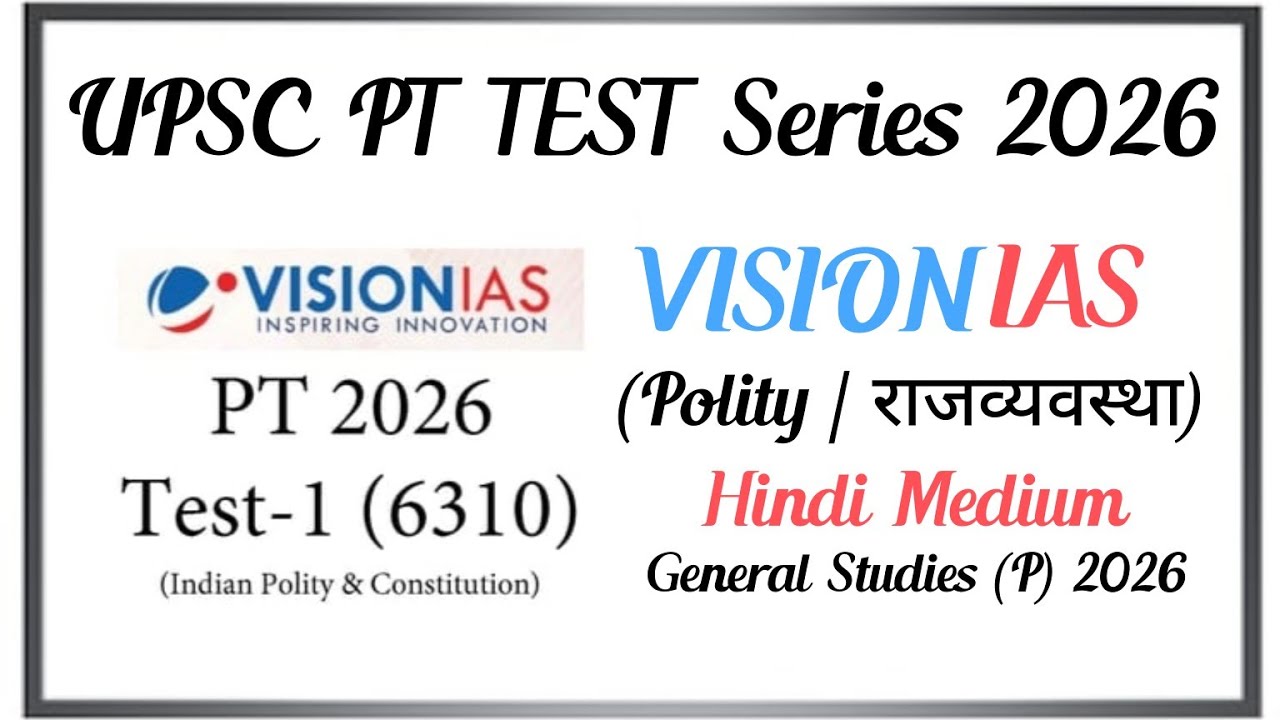 UPSC PT TEST Series 2026

VISIONIAS
INSPIRING INNOVATION

PT 2026
Test-1 (6310)
(Indian Polity & Constitution)

VISIONIAS
(Polity / राजव्यवस्था)
Hindi Medium
General Studies (P) 2026